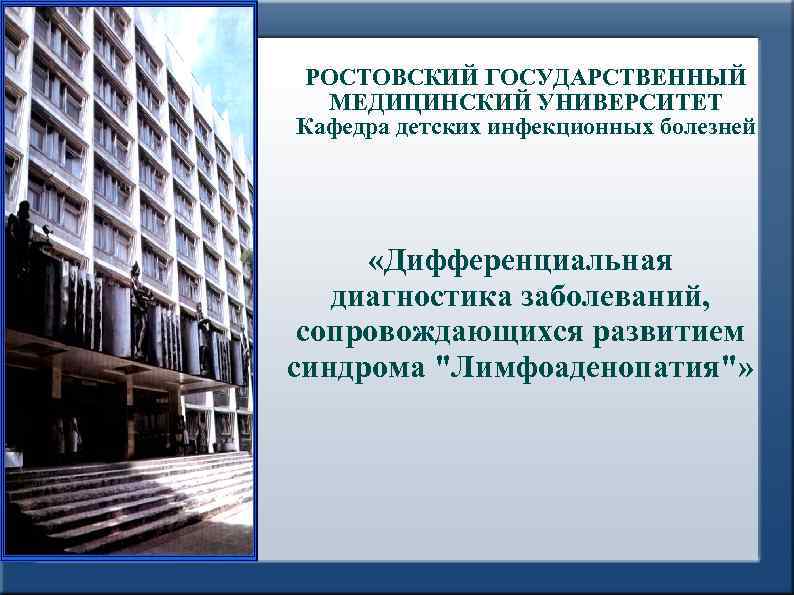 РОСТОВСКИЙ ГОСУДАРСТВЕННЫЙ МЕДИЦИНСКИЙ УНИВЕРСИТЕТ
Кафедра детских инфекционных болезней

«Дифференциальная диагностика заболеваний, сопровождающихся развитием синдрома "Лимфоаденопатия"»